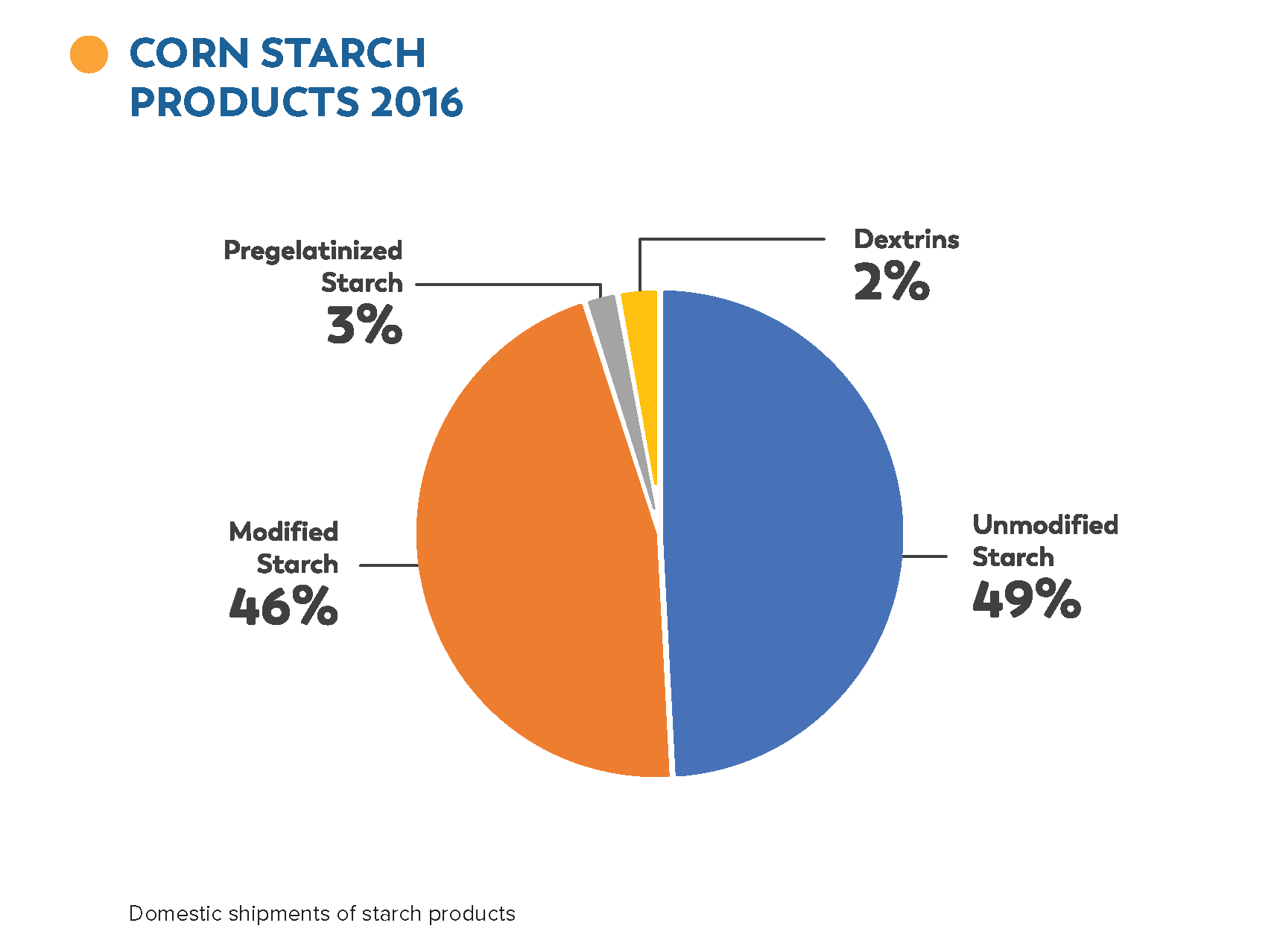 CORN STARCH PRODUCTS 2016

Pregelatinized Starch
3%

Dextrins
2%

Modified Starch
46%

Unmodified Starch
49%

Domestic shipments of starch products